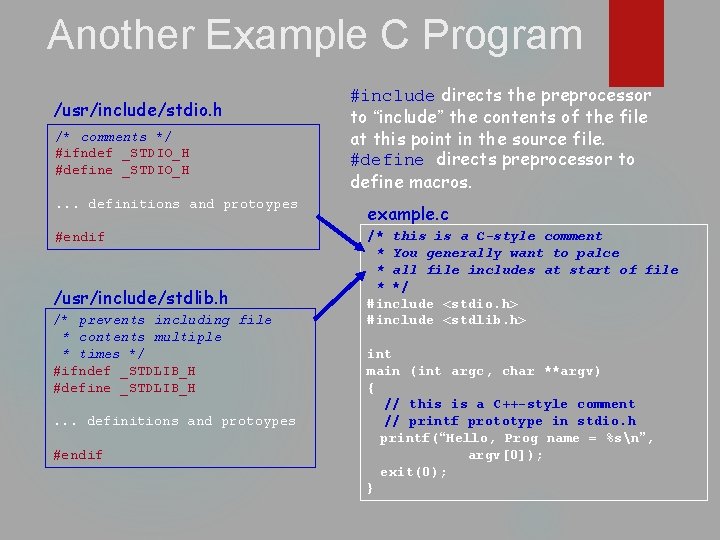 Another Example C Program

/usr/include/stdio.h

/* comments */
#ifndef _STDIO_H
#define _STDIO_H

... definitions and protoypes

#endif

/usr/include/stdlib.h

/* prevents including file
 * contents multiple
 * times */
#ifndef _STDLIB_H
#define _STDLIB_H

... definitions and protoypes

#endif

#include directs the preprocessor to "include" the contents of the file at this point in the source file. #define directs preprocessor to define macros.

example.c

/* this is a C-style comment
 * You generally want to palce
 * all file includes at start of file
 * */
#include <stdio.h>
#include <stdlib.h>

int
main (int argc, char **argv)
{
  // this is a C++-style comment
  // printf prototype in stdio.h
  printf("Hello, Prog name = %s\n",
         argv[0]);
  exit(0);
}